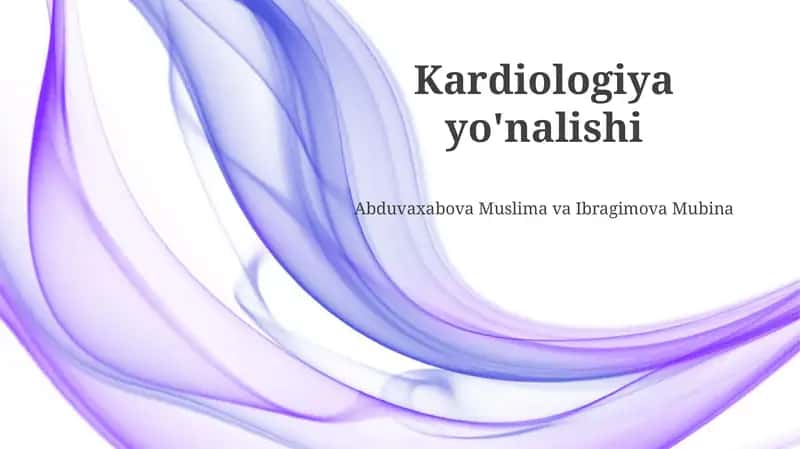 Kardiologiya yo'nalishi

Abduvaxabova Muslima va Ibragimova Mubina